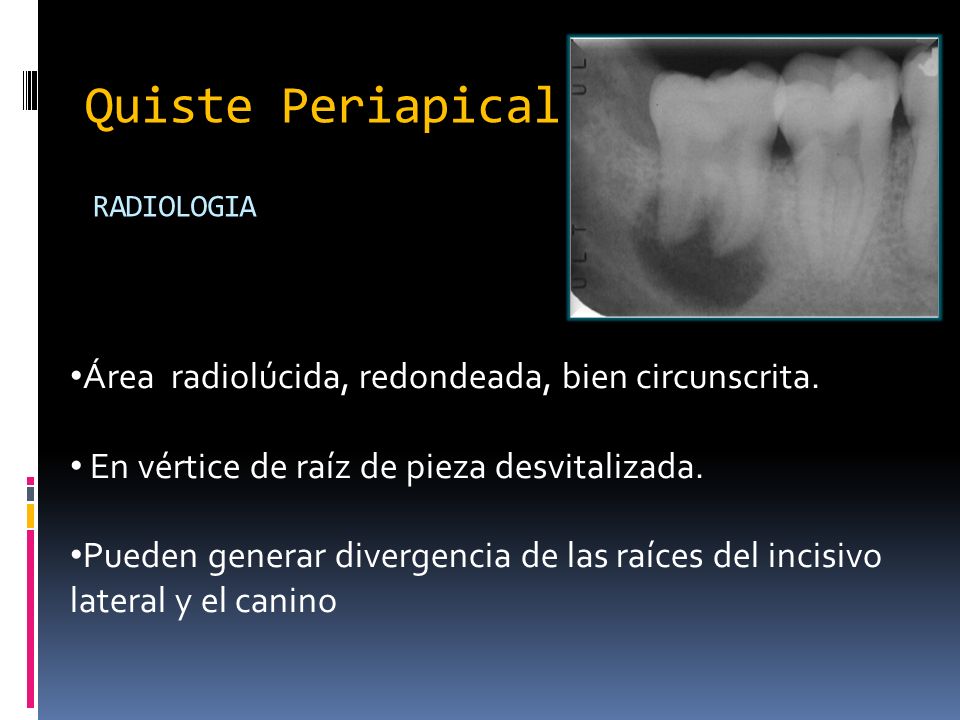 Quiste Periapical

RADIOLOGIA

•Área radiolúcida, redondeada, bien circunscrita.

• En vértice de raíz de pieza desvitalizada.

•Pueden generar divergencia de las raíces del incisivo lateral y el canino